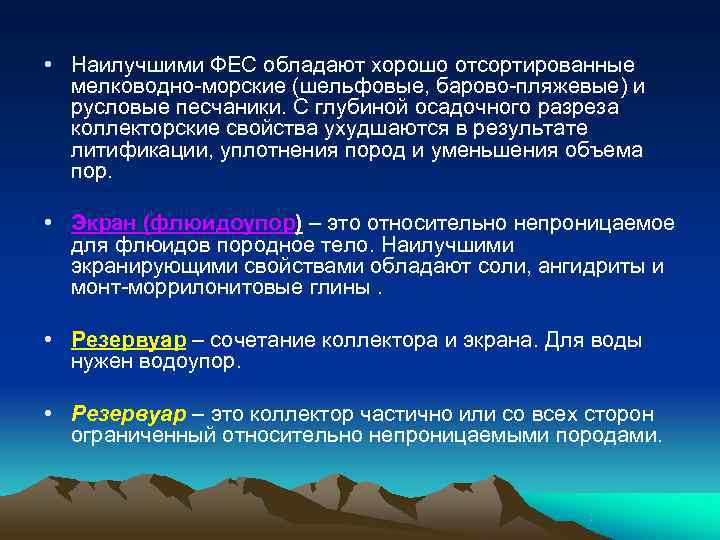 • Наилучшими ФЕС обладают хорошо отсортированные мелководно-морские (шельфовые, барово-пляжевые) и русловые песчаники. С глубиной осадочного разреза коллекторские свойства ухудшаются в результате литификации, уплотнения пород и уменьшения объема пор.

• Экран (флюидоупор) – это относительно непроницаемое для флюидов породное тело. Наилучшими экранирующими свойствами обладают соли, ангидриты и монт-моррилонитовые глины .

• Резервуар – сочетание коллектора и экрана. Для воды нужен водоупор.

• Резервуар – это коллектор частично или со всех сторон ограниченный относительно непроницаемыми породами.